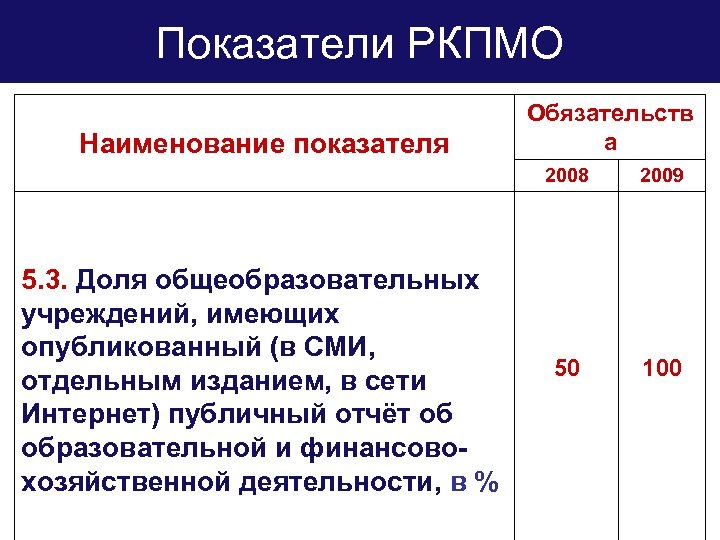 Показатели РКПМО

| Наименование показателя | Обязательства | |
|---|---|---|
| | 2008 | 2009 |
| 5.3. Доля общеобразовательных учреждений, имеющих опубликованный (в СМИ, отдельным изданием, в сети Интернет) публичный отчёт об образовательной и финансово-хозяйственной деятельности, в % | 50 | 100 |